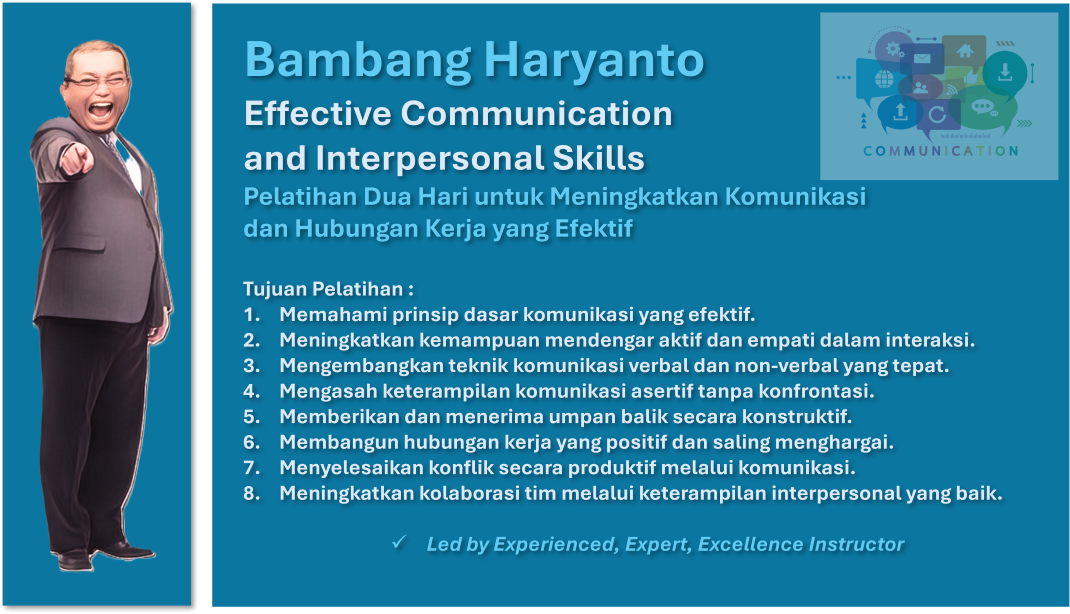 Bambang Haryanto
Effective Communication and Interpersonal Skills
Pelatihan Dua Hari untuk Meningkatkan Komunikasi dan Hubungan Kerja yang Efektif

COMMUNICATION

Tujuan Pelatihan :
1. Memahami prinsip dasar komunikasi yang efektif.
2. Meningkatkan kemampuan mendengar aktif dan empati dalam interaksi.
3. Mengembangkan teknik komunikasi verbal dan non-verbal yang tepat.
4. Mengasah keterampilan komunikasi asertif tanpa konfrontasi.
5. Memberikan dan menerima umpan balik secara konstruktif.
6. Membangun hubungan kerja yang positif dan saling menghargai.
7. Menyelesaikan konflik secara produktif melalui komunikasi.
8. Meningkatkan kolaborasi tim melalui keterampilan interpersonal yang baik.

✓ Led by Experienced, Expert, Excellence Instructor